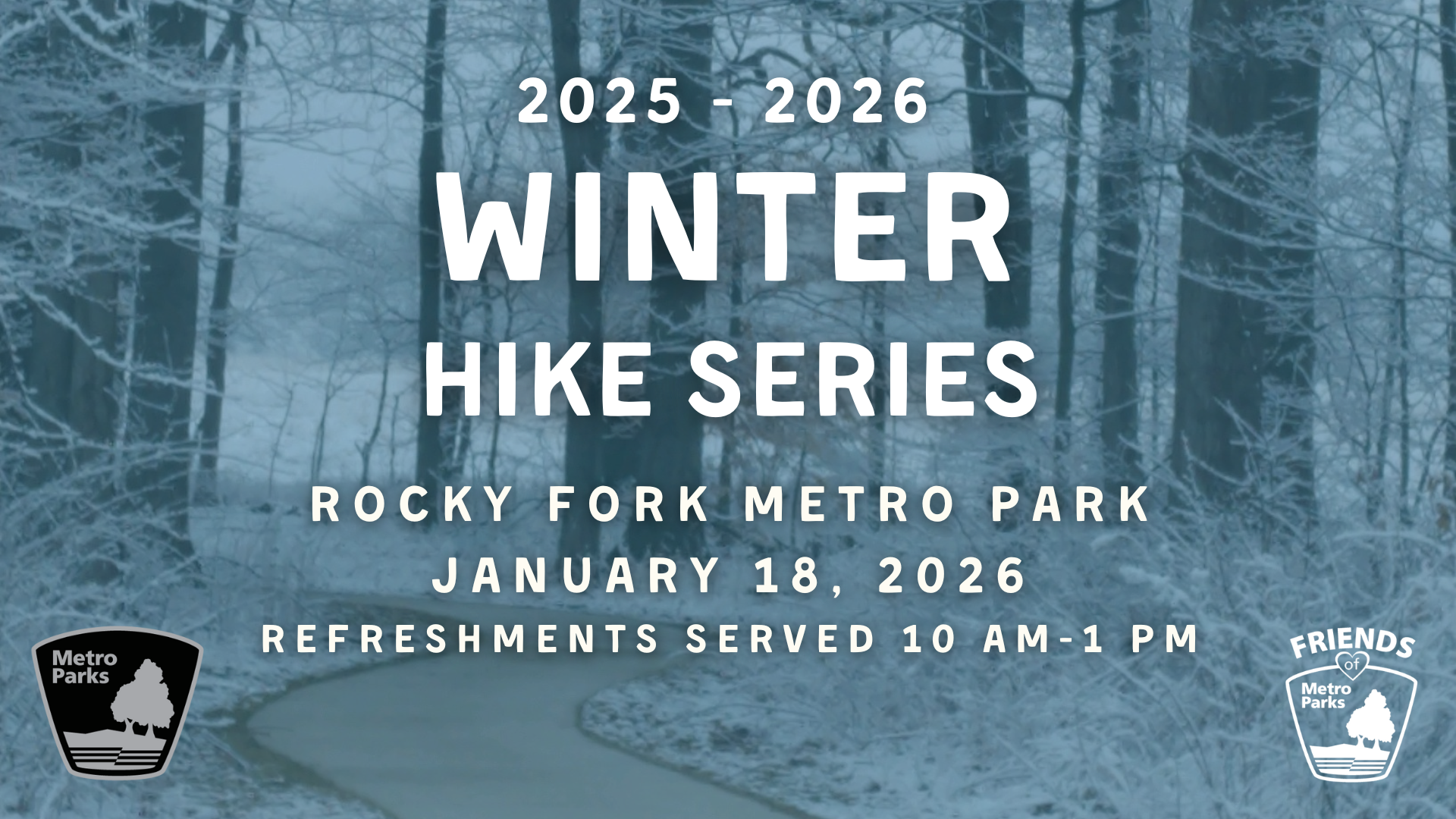 2025 - 2026
WINTER
HIKE SERIES

ROCKY FORK METRO PARK
JANUARY 18, 2026
REFRESHMENTS SERVED 10 AM-1 PM

Metro Parks

FRIENDS of Metro Parks